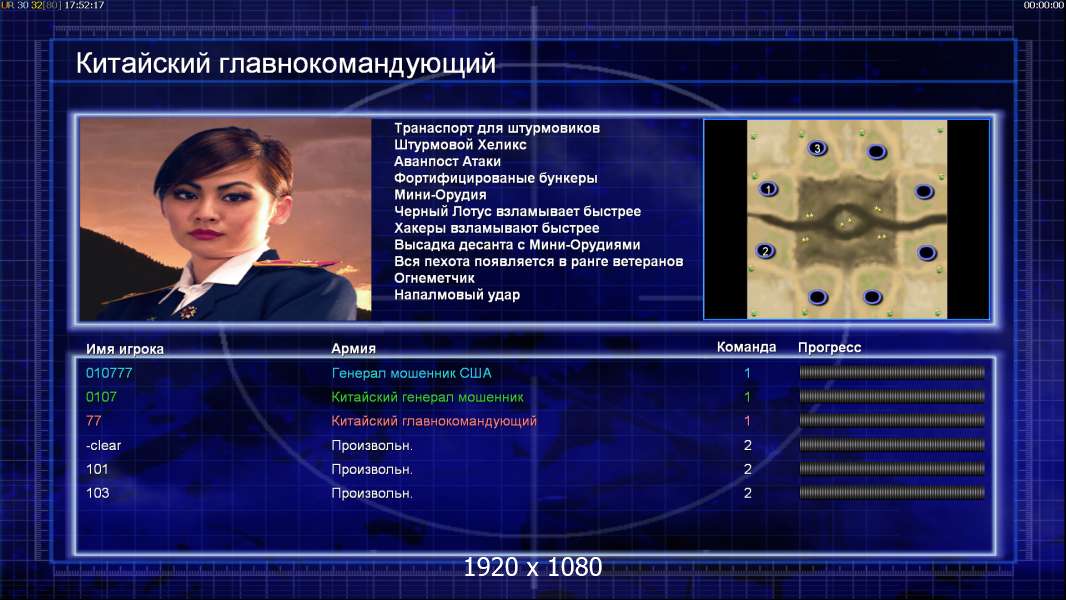 UR 30 32[80] 17:52:17

00:00:00

Китайский главнокомандующий

Транаспорт для штурмовиков
Штурмовой Хеликс
Аванпост Атаки
Фортифицированые бункеры
Мини-Орудия
Черный Лотус взламывает быстрее
Хакеры взламывают быстрее
Высадка десанта с Мини-Орудиями
Вся пехота появляется в ранге ветеранов
Огнеметчик
Напалмовый удар

3
1
2

| Имя игрока | Армия | Команда | Прогресс |
|---|---|---|---|
| 010777 | Генерал мошенник США | 1 | |
| 0107 | Китайский генерал мошенник | 1 | |
| 77 | Китайский главнокомандующий | 1 | |
| -clear | Произвольн. | 2 | |
| 101 | Произвольн. | 2 | |
| 103 | Произвольн. | 2 | |

1920 x 1080